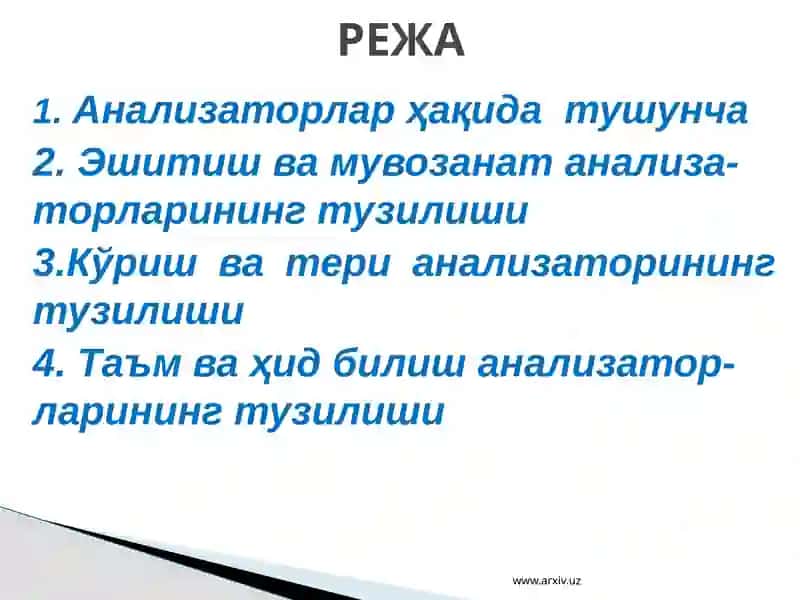 РЕЖА

1. Анализаторлар ҳақида тушунча

2. Эшитиш ва мувозанат анализаторларининг тузилиши

3.Кўриш ва тери анализаторининг тузилиши

4. Таъм ва ҳид билиш анализаторларининг тузилиши

www.arxiv.uz